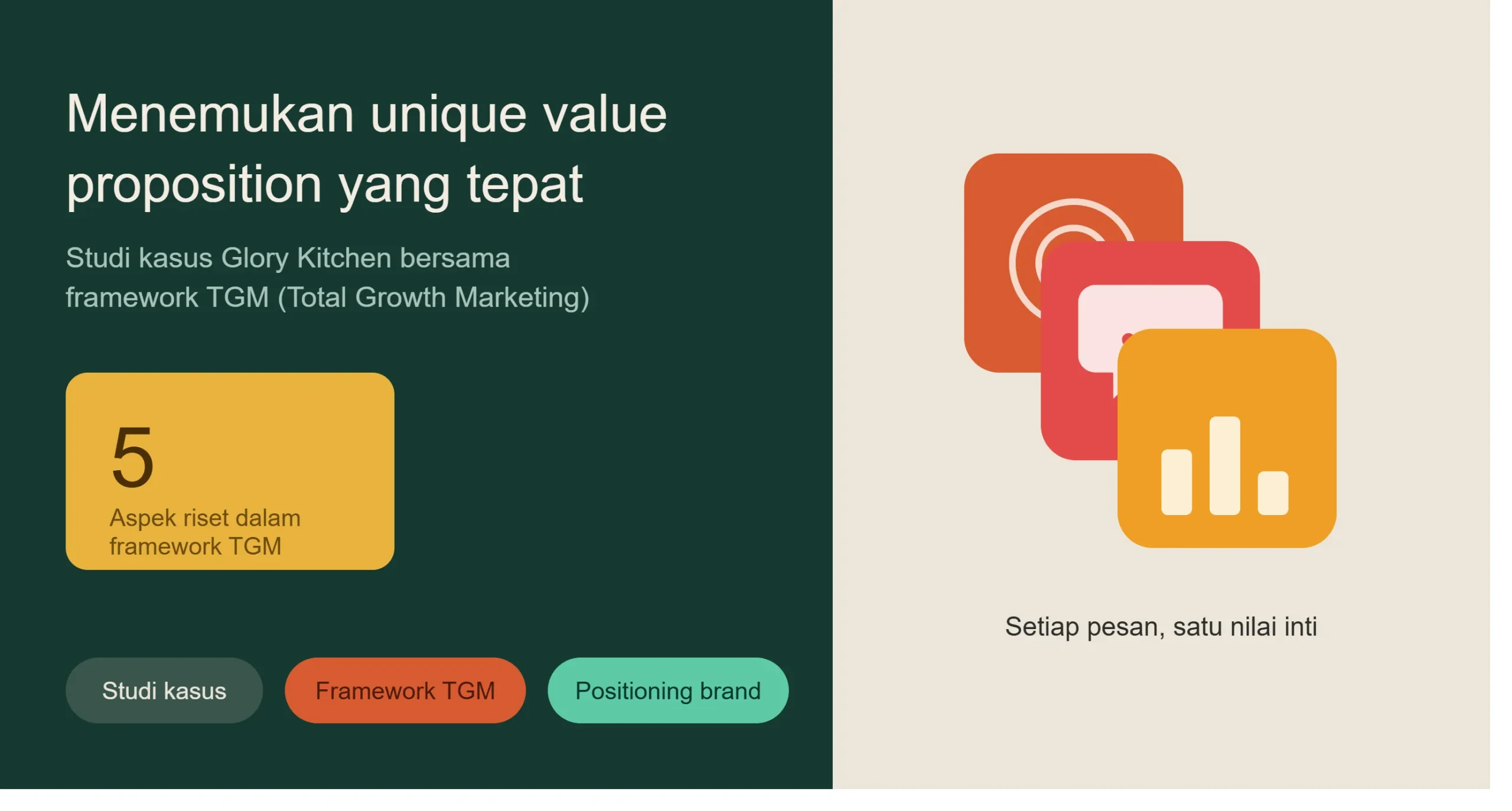 Menemukan unique value proposition yang tepat

Studi kasus Glory Kitchen bersama framework TGM (Total Growth Marketing)

5

Aspek riset dalam framework TGM

Studi kasus

Framework TGM

Positioning brand

Setiap pesan, satu nilai inti